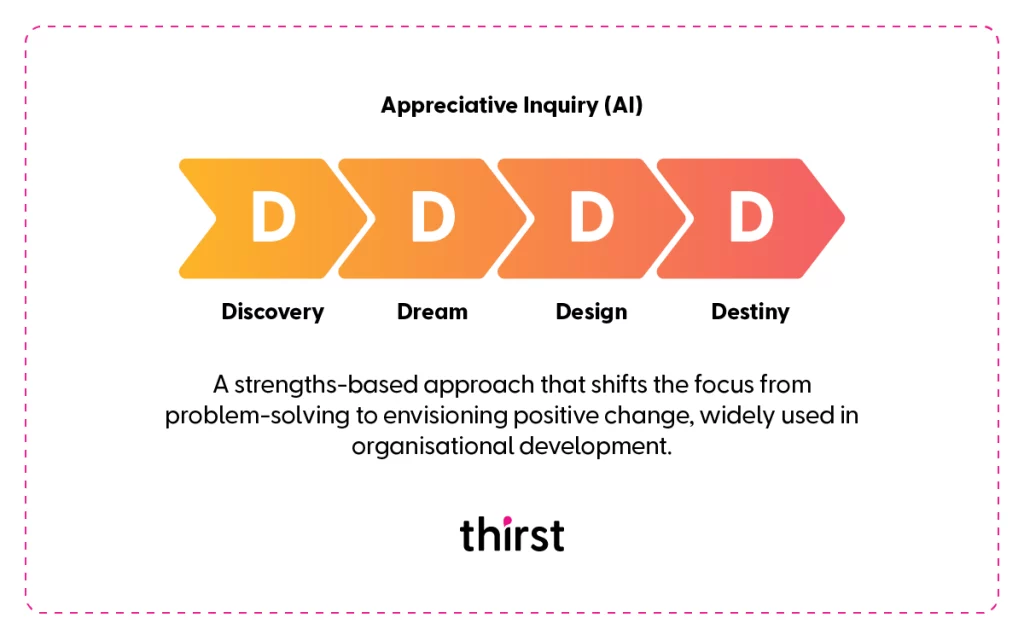 Appreciative Inquiry (AI)

D D D D

Discovery Dream Design Destiny

A strengths-based approach that shifts the focus from problem-solving to envisioning positive change, widely used in organisational development.

thirst